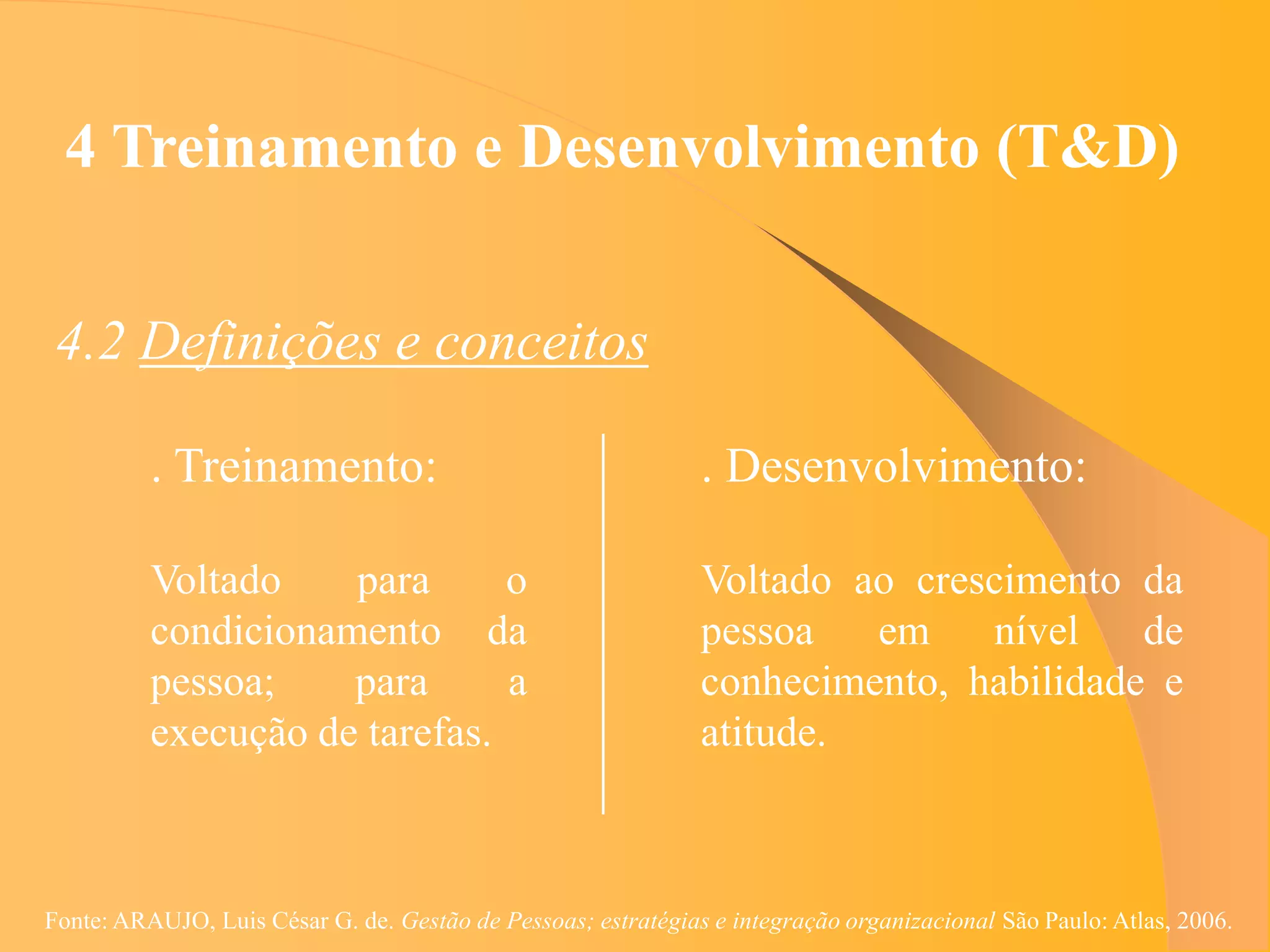 4 Treinamento e Desenvolvimento (T&D)

4.2 Definições e conceitos

. Treinamento:

Voltado para o condicionamento da pessoa; para a execução de tarefas.

. Desenvolvimento:

Voltado ao crescimento da pessoa em nível de conhecimento, habilidade e atitude.

Fonte: ARAUJO, Luis César G. de. Gestão de Pessoas; estratégias e integração organizacional São Paulo: Atlas, 2006.